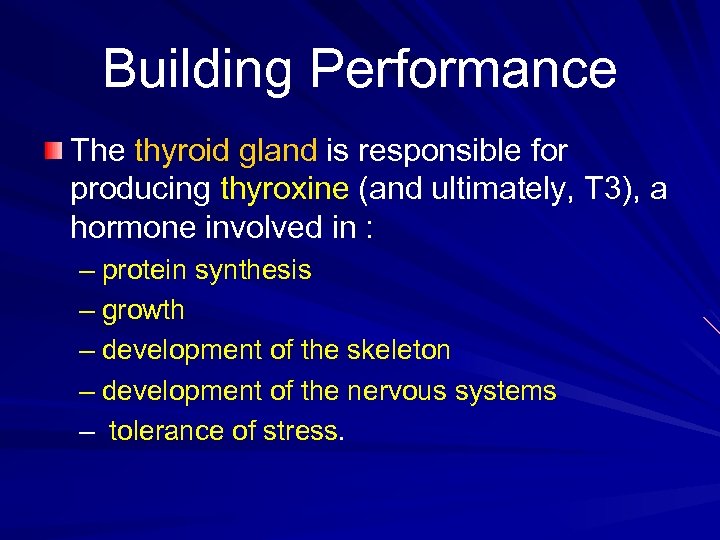 Building Performance

The thyroid gland is responsible for producing thyroxine (and ultimately, T3), a hormone involved in :

– protein synthesis
– growth
– development of the skeleton
– development of the nervous systems
– tolerance of stress.